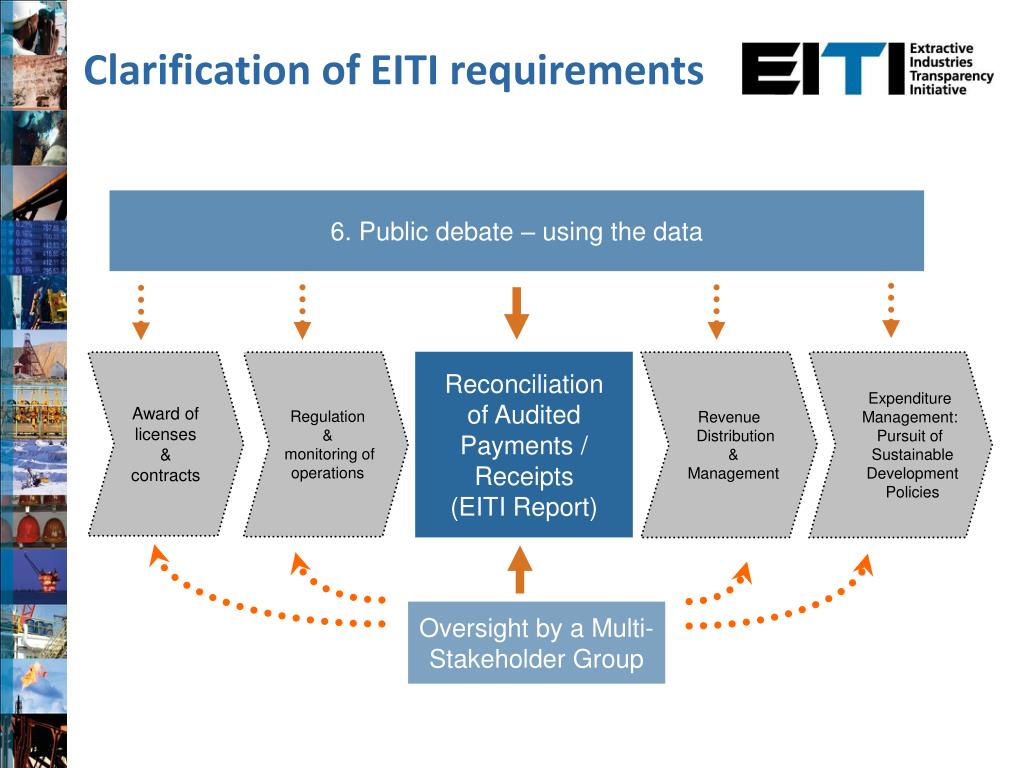 Clarification of EITI requirements

EITI Extractive Industries Transparency Initiative

6. Public debate – using the data

Award of licenses & contracts

Regulation & monitoring of operations

Reconciliation of Audited Payments / Receipts (EITI Report)

Revenue Distribution & Management

Expenditure Management: Pursuit of Sustainable Development Policies

Oversight by a Multi-Stakeholder Group